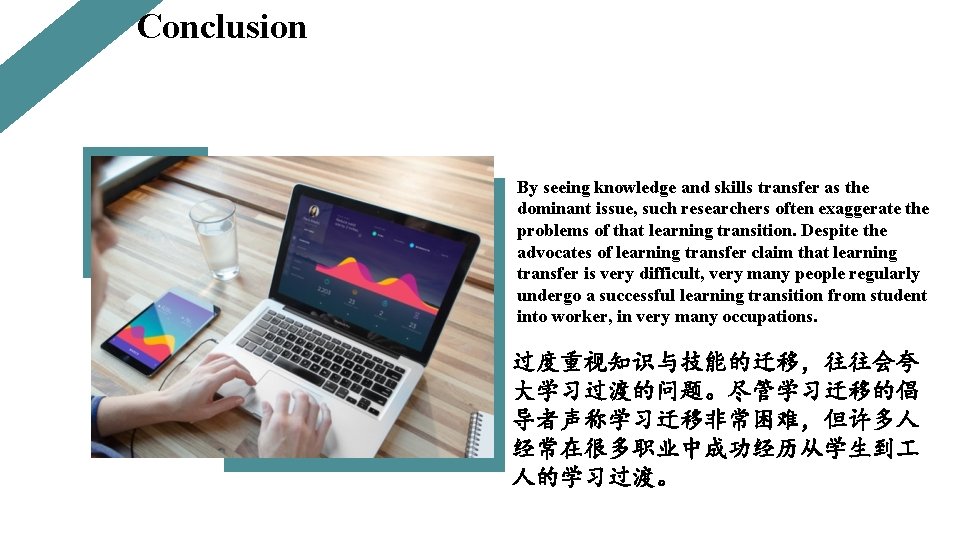 Conclusion

By seeing knowledge and skills transfer as the dominant issue, such researchers often exaggerate the problems of that learning transition. Despite the advocates of learning transfer claim that learning transfer is very difficult, very many people regularly undergo a successful learning transition from student into worker, in very many occupations.

过度重视知识与技能的迁移，往往会夸大学习过渡的问题。尽管学习迁移的倡导者声称学习迁移非常困难，但许多人经常在很多职业中成功经历从学生到工人的学习过渡。